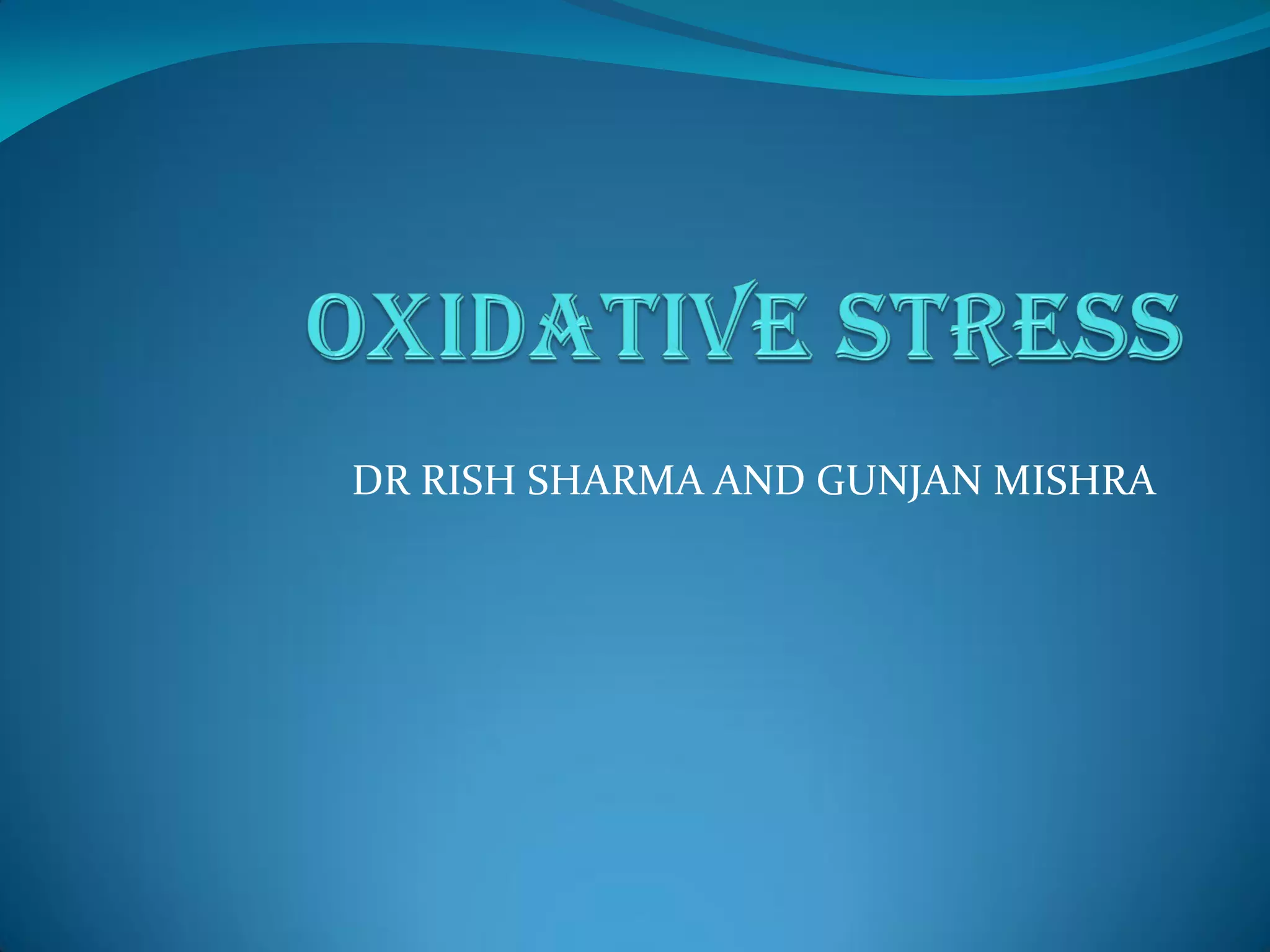 OXIDATIVE STRESS

DR RISH SHARMA AND GUNJAN MISHRA